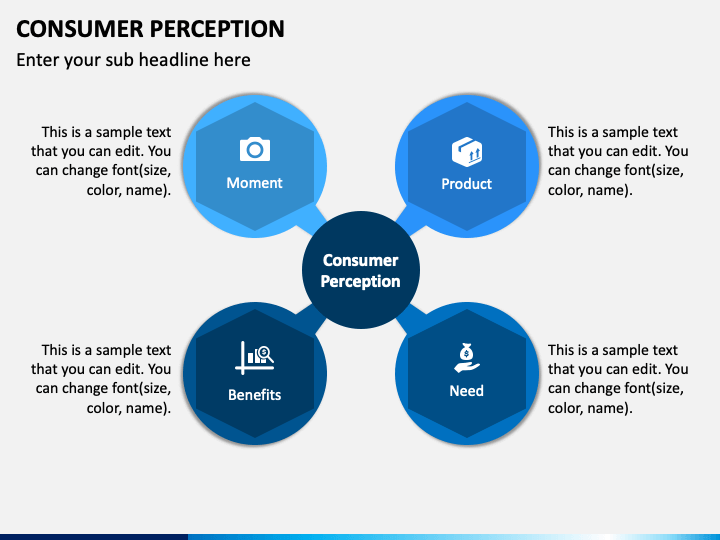 CONSUMER PERCEPTION

Enter your sub headline here

This is a sample text that you can edit. You can change font(size, color, name).

Moment

Product

This is a sample text that you can edit. You can change font(size, color, name).

Consumer Perception

This is a sample text that you can edit. You can change font(size, color, name).

Benefits

Need

This is a sample text that you can edit. You can change font(size, color, name).